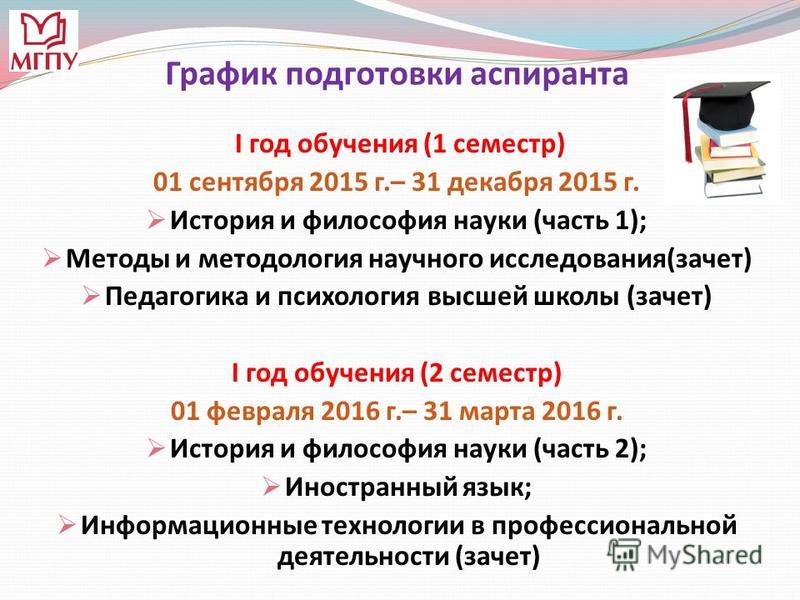 МГПУ

График подготовки аспиранта

I год обучения (1 семестр)
01 сентября 2015 г.– 31 декабря 2015 г.
➢ История и философия науки (часть 1);
➢ Методы и методология научного исследования(зачет)
➢ Педагогика и психология высшей школы (зачет)

I год обучения (2 семестр)
01 февраля 2016 г.– 31 марта 2016 г.
➢ История и философия науки (часть 2);
➢ Иностранный язык;
➢ Информационные технологии в профессиональной деятельности (зачет)

MyShared